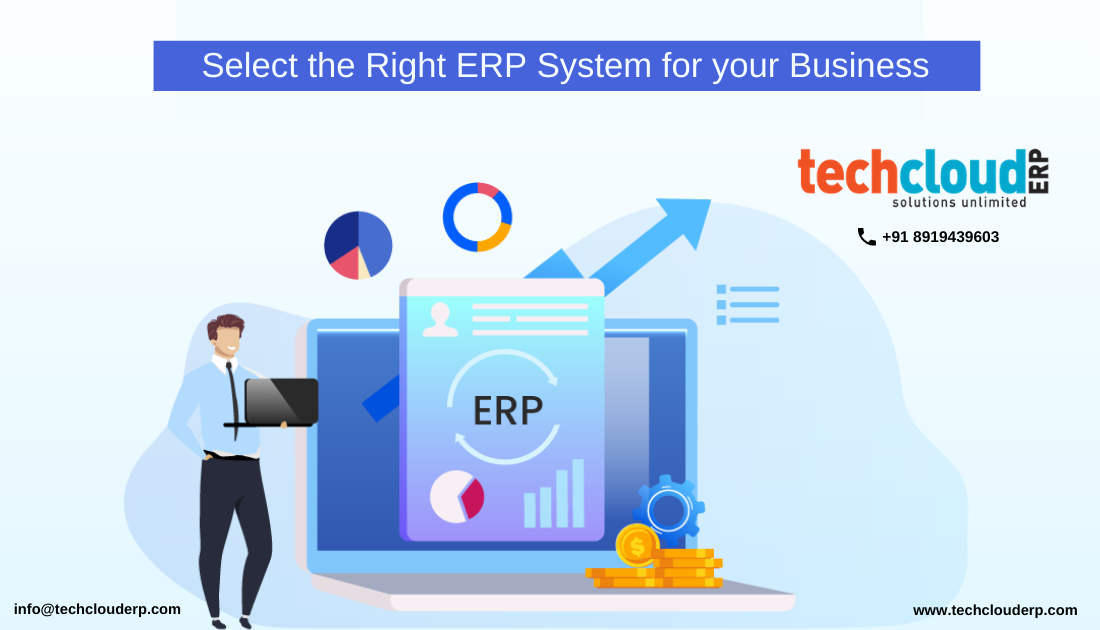 Select the Right ERP System for your Business

techcloud ERP
solutions unlimited

+91 8919439603

ERP

$

info@techclouderp.com

www.techclouderp.com